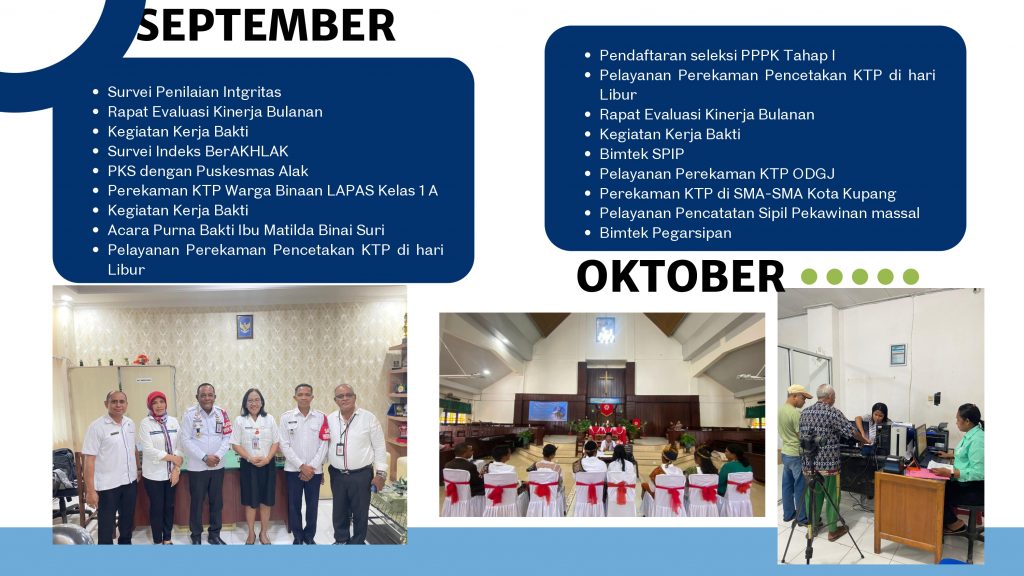 SEPTEMBER

- Survei Penilaian Intgritas
- Rapat Evaluasi Kinerja Bulanan
- Kegiatan Kerja Bakti
- Survei Indeks BerAKHLAK
- PKS dengan Puskesmas Alak
- Perekaman KTP Warga Binaan LAPAS Kelas 1 A
- Kegiatan Kerja Bakti
- Acara Purna Bakti Ibu Matilda Binai Suri
- Pelayanan Perekaman Pencetakan KTP di hari Libur

- Pendaftaran seleksi PPPK Tahap I
- Pelayanan Perekaman Pencetakan KTP di hari Libur
- Rapat Evaluasi Kinerja Bulanan
- Kegiatan Kerja Bakti
- Bimtek SPIP
- Pelayanan Perekaman KTP ODGJ
- Perekaman KTP di SMA-SMA Kota Kupang
- Pelayanan Pencatatan Sipil Pekawinan massal
- Bimtek Pegarsipan

OKTOBER